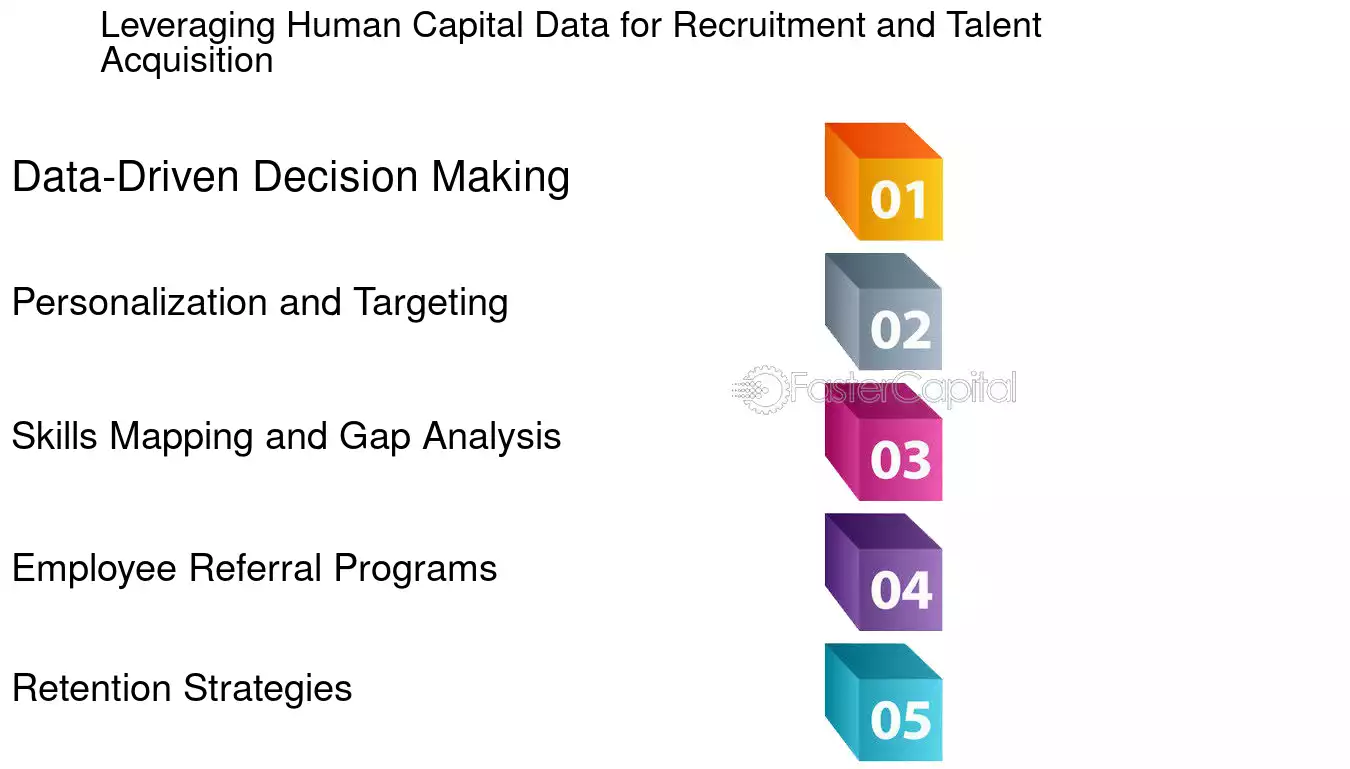 Leveraging Human Capital Data for Recruitment and Talent Acquisition

Data-Driven Decision Making

01

Personalization and Targeting

02

FasterCapital

Skills Mapping and Gap Analysis

03

Employee Referral Programs

04

Retention Strategies

05